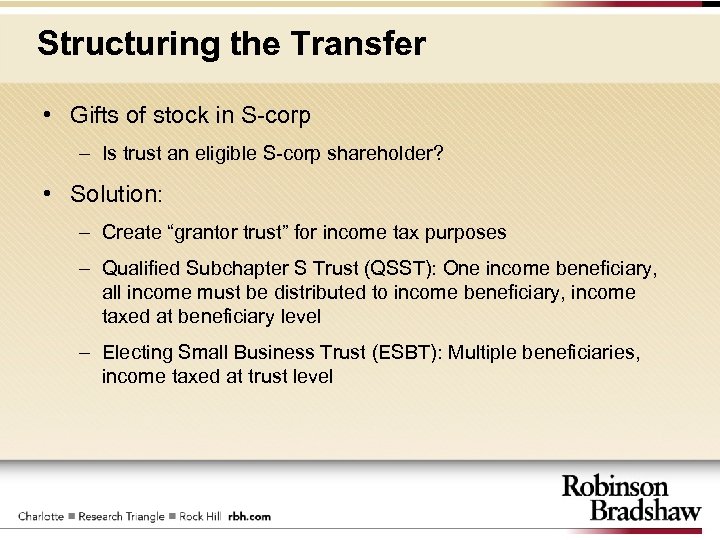 Structuring the Transfer

• Gifts of stock in S-corp
– Is trust an eligible S-corp shareholder?

• Solution:
– Create “grantor trust” for income tax purposes
– Qualified Subchapter S Trust (QSST): One income beneficiary, all income must be distributed to income beneficiary, income taxed at beneficiary level
– Electing Small Business Trust (ESBT): Multiple beneficiaries, income taxed at trust level

Charlotte ■ Research Triangle ■ Rock Hill rbh.com

Robinson Bradshaw